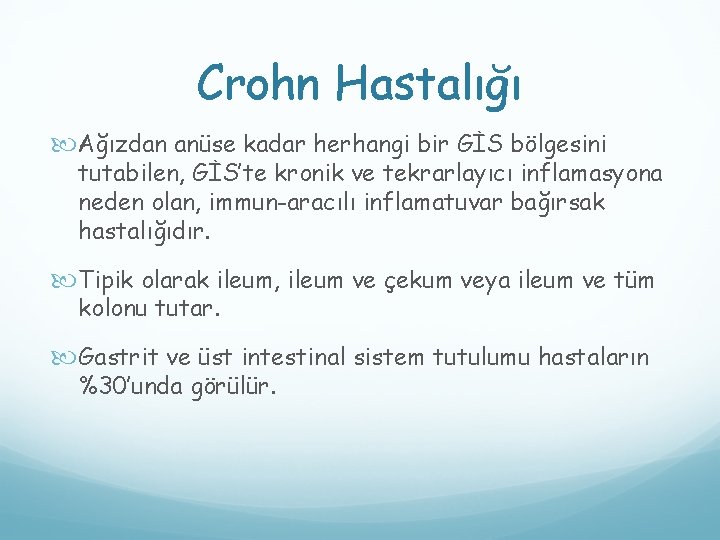 Crohn Hastalığı

Ağızdan anüse kadar herhangi bir GİS bölgesini tutabilen, GİS'te kronik ve tekrarlayıcı inflamasyona neden olan, immun-aracılı inflamatuvar bağırsak hastalığıdır.

Tipik olarak ileum, ileum ve çekum veya ileum ve tüm kolonu tutar.

Gastrit ve üst intestinal sistem tutulumu hastaların %30'unda görülür.